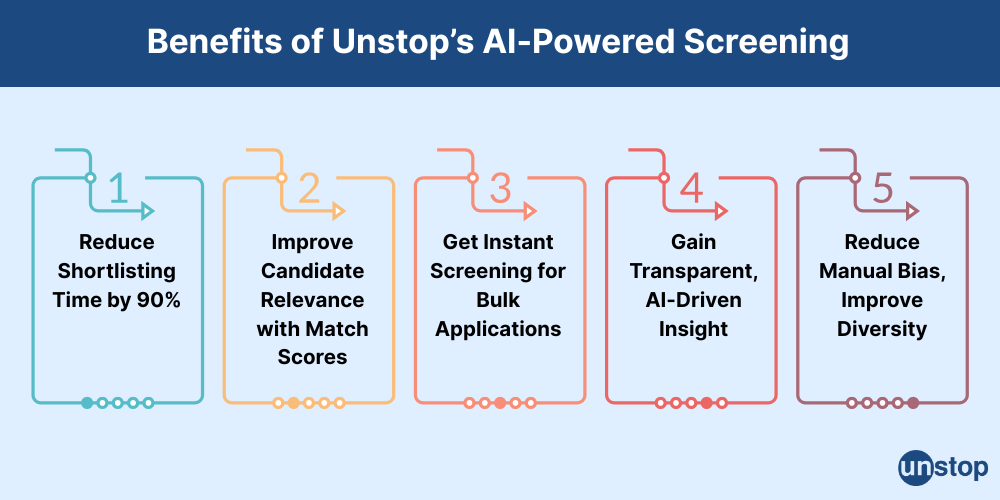 Benefits of Unstop's AI-Powered Screening

1
Reduce Shortlisting Time by 90%

2
Improve Candidate Relevance with Match Scores

3
Get Instant Screening for Bulk Applications

4
Gain Transparent, AI-Driven Insight

5
Reduce Manual Bias, Improve Diversity

unstop